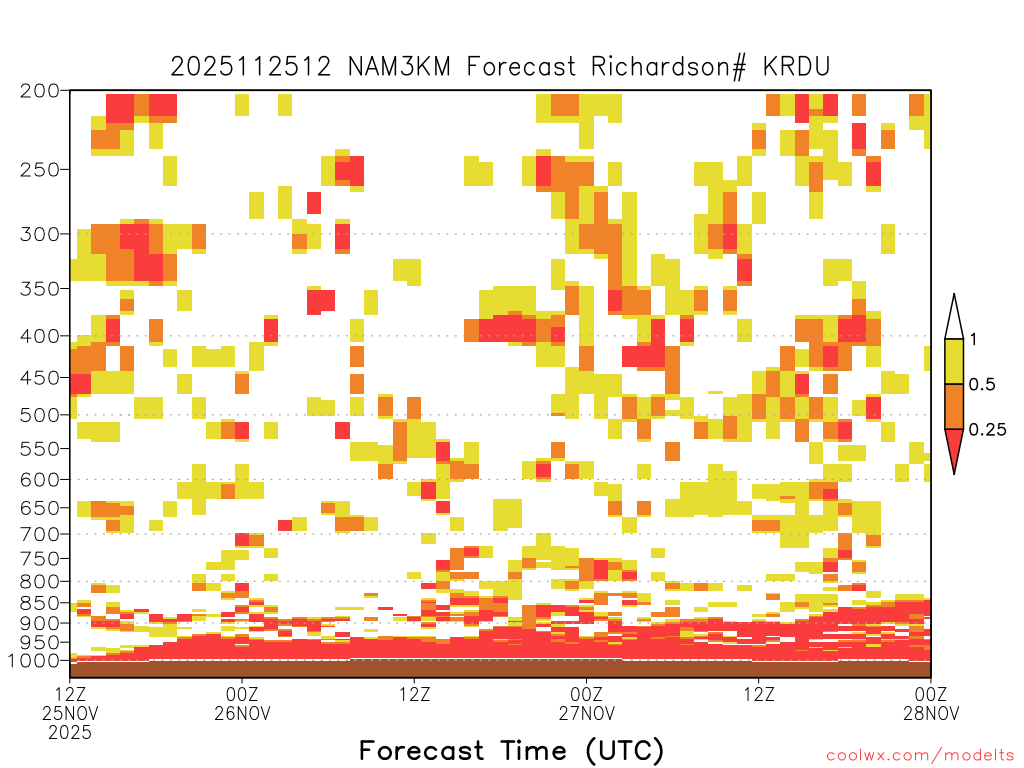 2025112512 NAM3KM Forecast Richardson# KRDU

200
250
300
350
400
450
500
550
600
650
700
750
800
850
900
950
1000

1
0.5
0.25

12Z 25NOV 2025
00Z 26NOV
12Z
00Z 27NOV
12Z
00Z 28NOV

Forecast Time (UTC)

coolwx.com/modelts